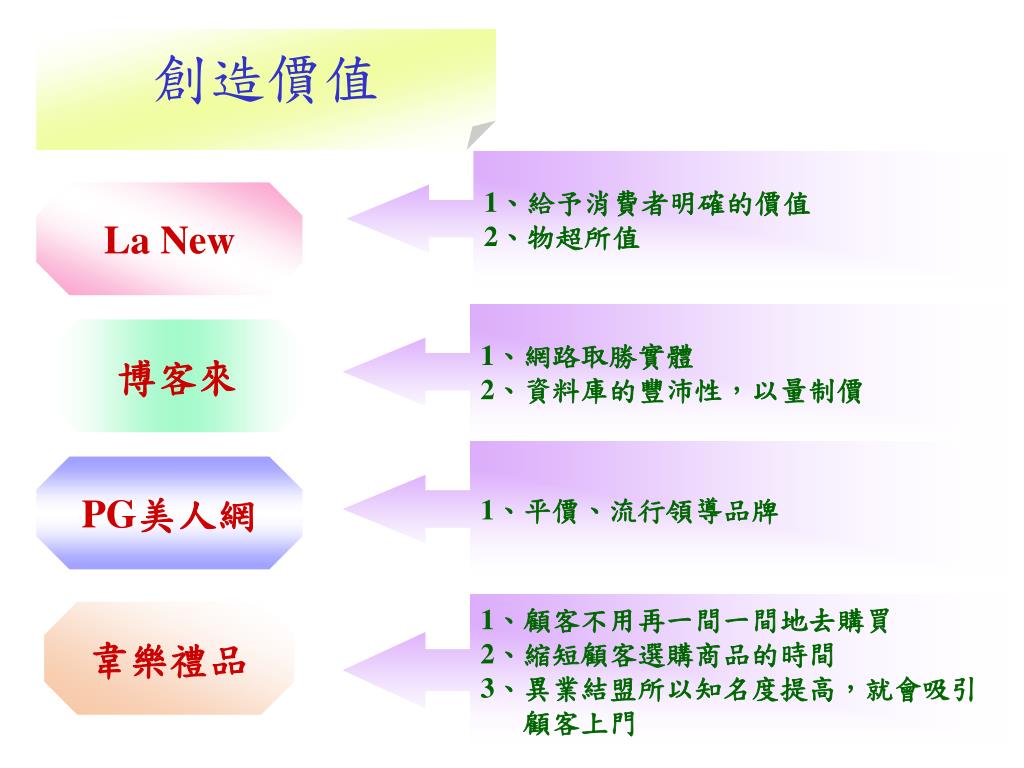 創造價值

La New

1、給予消費者明確的價值
2、物超所值

博客來

1、網路取勝實體
2、資料庫的豐沛性，以量制價

PG美人網

1、平價、流行領導品牌

韋樂禮品

1、顧客不用再一間一間地去購買
2、縮短顧客選購商品的時間
3、異業結盟所以知名度提高，就會吸引顧客上門